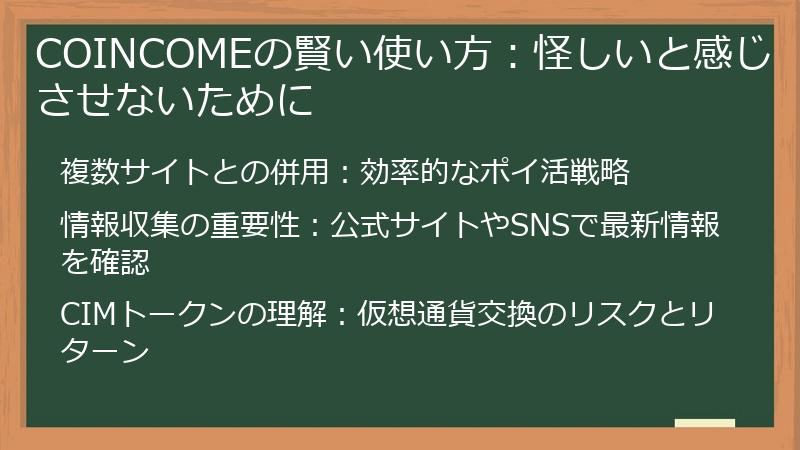 COINCOMEの賢い使い方：怪しいと感じさせないために

複数サイトとの併用：効率的なポイ活戦略

情報収集の重要性：公式サイトやSNSで最新情報を確認

CIMトークンの理解：仮想通貨交換のリスクとリターン